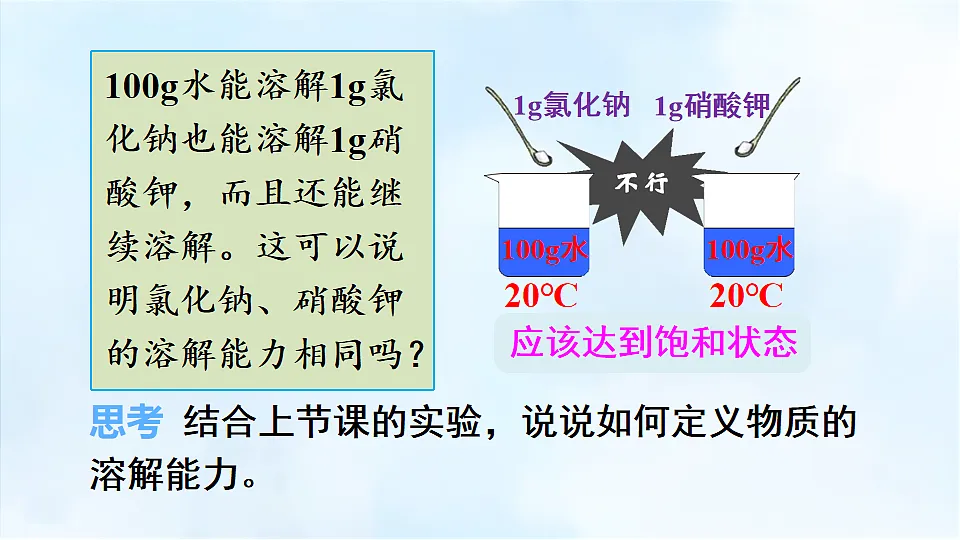 100g水能溶解1g氯化钠也能溶解1g硝酸钾，而且还能继续溶解。这可以说明氯化钠、硝酸钾的溶解能力相同吗？

1g氯化钠 1g硝酸钾

不行

100g水

100g水

20°C

20°C

应该达到饱和状态

思考 结合上节课的实验，说说如何定义物质的溶解能力。